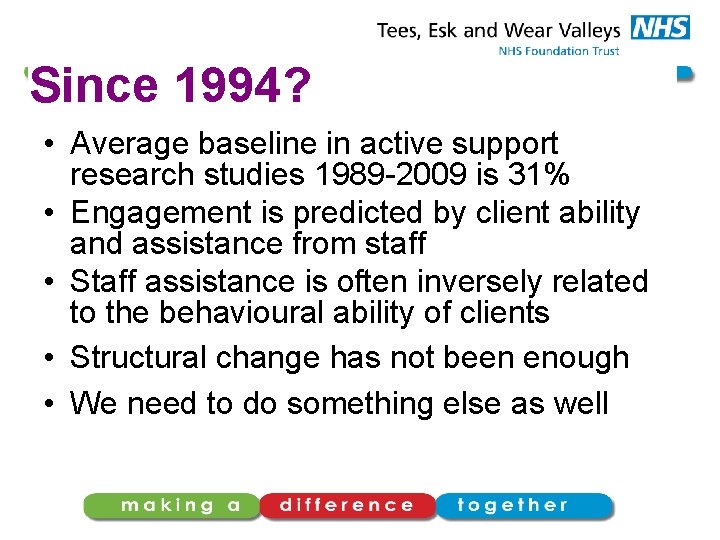 Tees, Esk and Wear Valleys NHS
NHS Foundation Trust

Since 1994?

• Average baseline in active support research studies 1989-2009 is 31%
• Engagement is predicted by client ability and assistance from staff
• Staff assistance is often inversely related to the behavioural ability of clients
• Structural change has not been enough
• We need to do something else as well

making a difference together